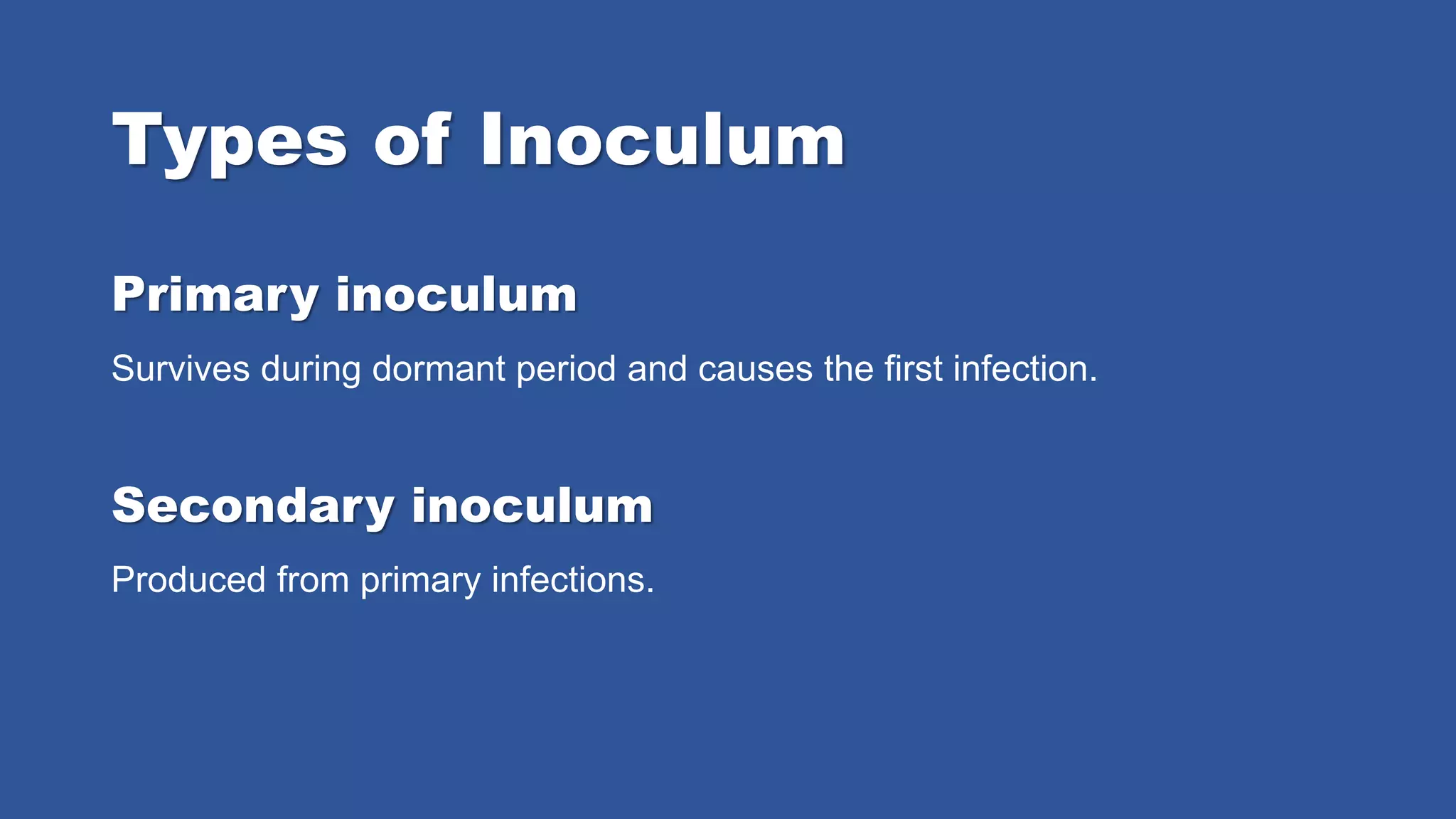 Types of Inoculum

Primary inoculum

Survives during dormant period and causes the first infection.

Secondary inoculum

Produced from primary infections.